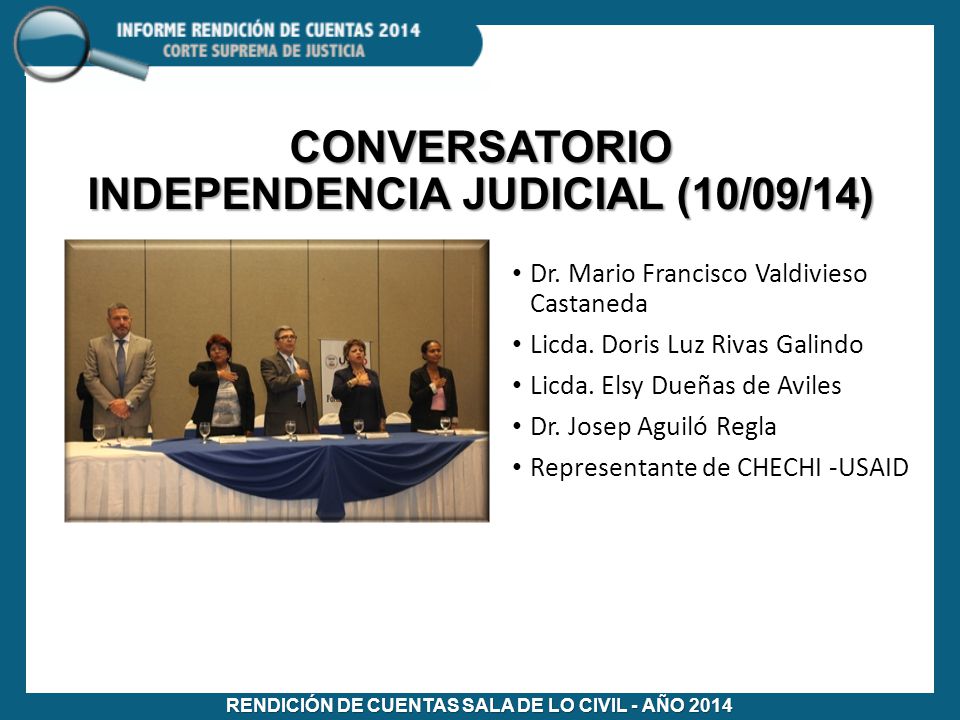 INFORME RENDICIÓN DE CUENTAS 2014
CORTE SUPREMA DE JUSTICIA

CONVERSATORIO
INDEPENDENCIA JUDICIAL (10/09/14)

• Dr. Mario Francisco Valdivieso Castaneda
• Licda. Doris Luz Rivas Galindo
• Licda. Elsy Dueñas de Aviles
• Dr. Josep Aguiló Regla
• Representante de CHECHI -USAID

RENDICIÓN DE CUENTAS SALA DE LO CIVIL - AÑO 2014